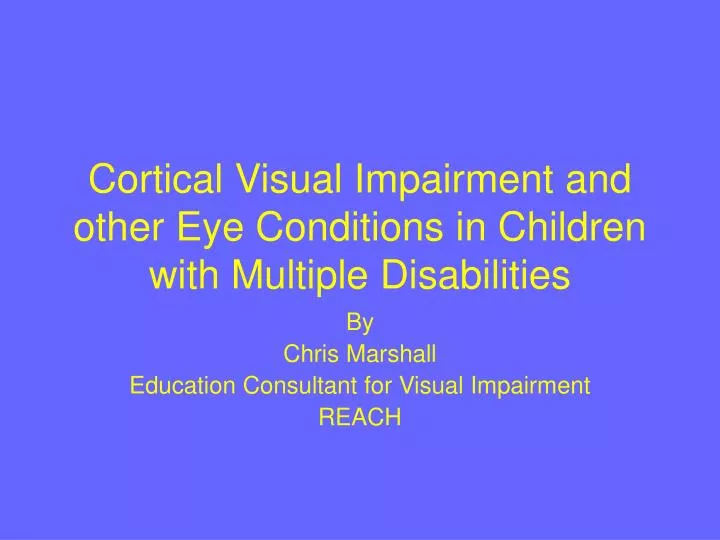 Cortical Visual Impairment and other Eye Conditions in Children with Multiple Disabilities

By
Chris Marshall
Education Consultant for Visual Impairment
REACH